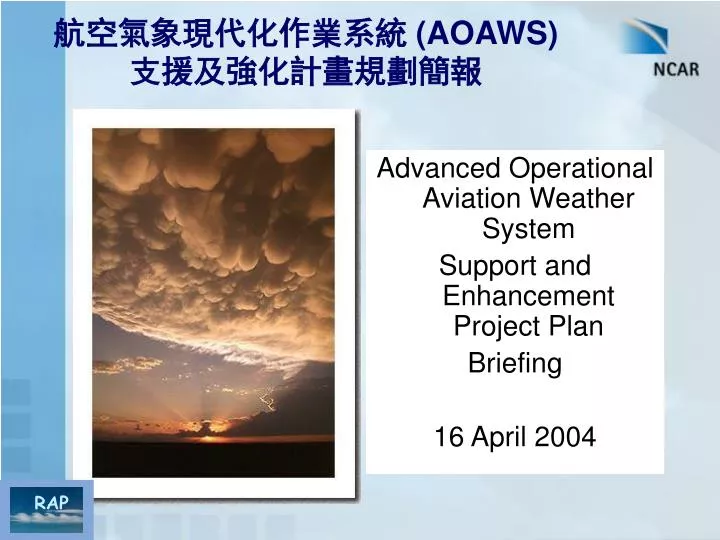 航空氣象現代化作業系統 (AOAWS)
支援及強化計畫規劃簡報

NCAR

Advanced Operational Aviation Weather System
Support and Enhancement Project Plan
Briefing

16 April 2004

RAP